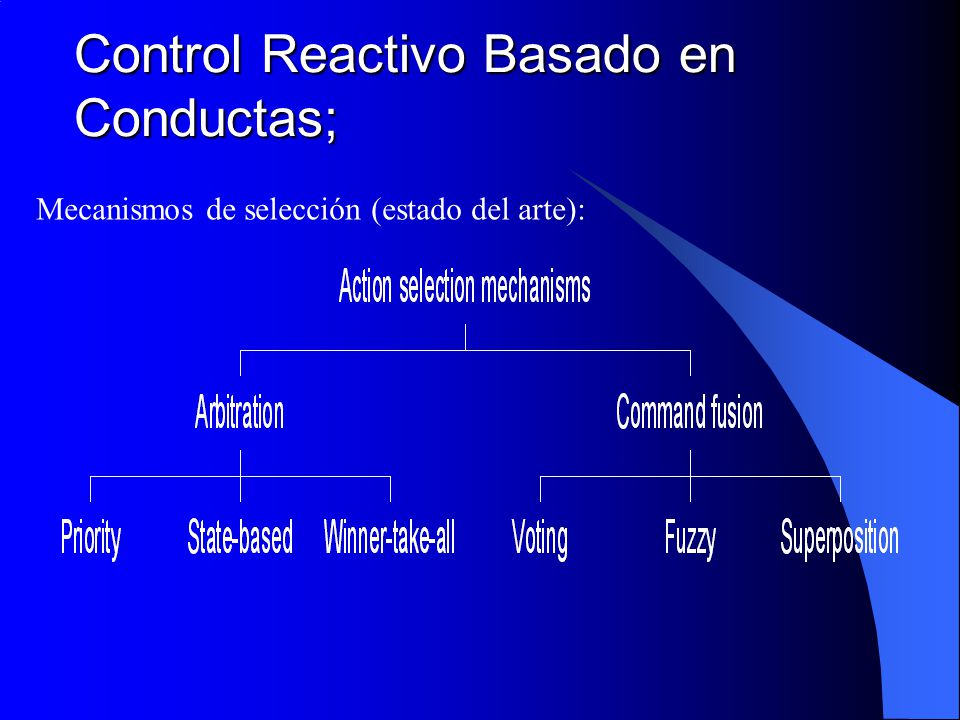 Control Reactivo Basado en Conductas;

Mecanismos de selección (estado del arte):

Action selection mechanisms

Arbitration

Command fusion

Priority

State-based

Winner-take-all

Voting

Fuzzy

Superposition